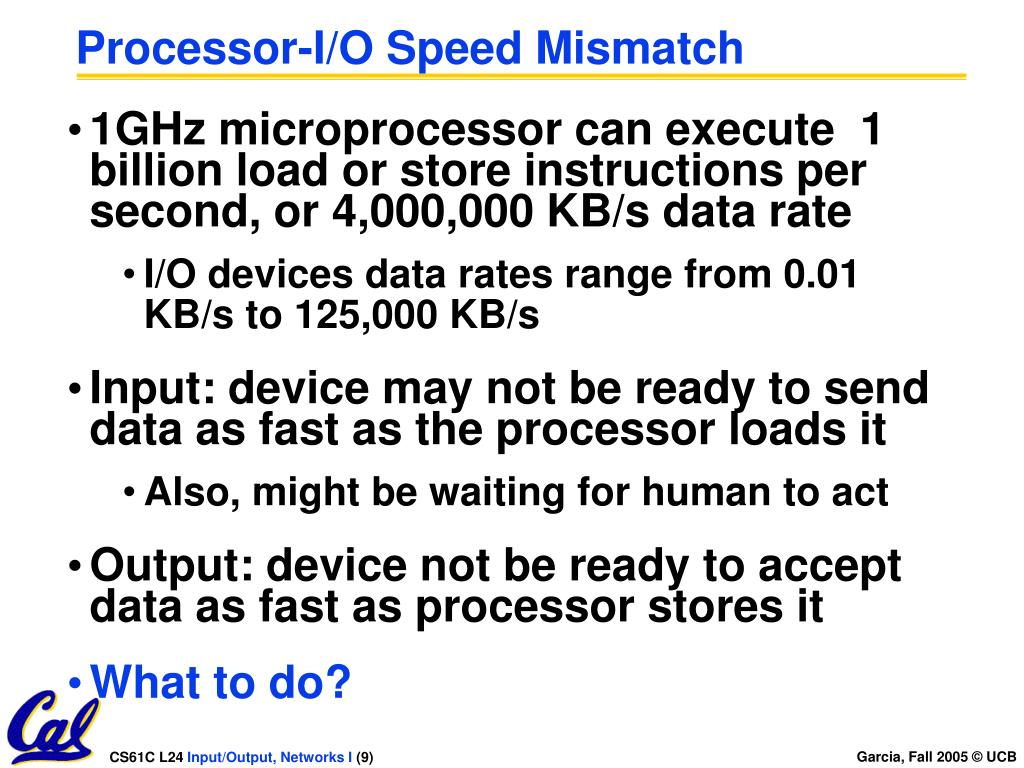 Processor-I/O Speed Mismatch

• 1GHz microprocessor can execute 1 billion load or store instructions per second, or 4,000,000 KB/s data rate

• I/O devices data rates range from 0.01 KB/s to 125,000 KB/s

• Input: device may not be ready to send data as fast as the processor loads it

• Also, might be waiting for human to act

• Output: device not be ready to accept data as fast as processor stores it

• What to do?

Cal

CS61C L24 Input/Output, Networks I (9)

Garcia, Fall 2005 © UCB